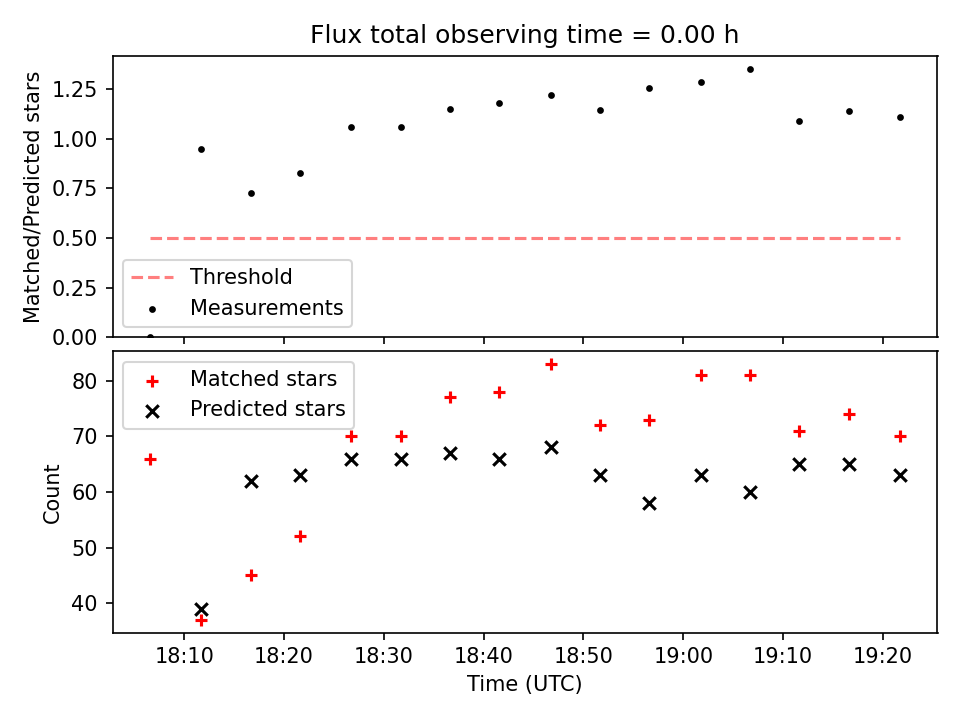 Flux total observing time = 0.00 h

Matched/Predicted stars

1.25
1.00
0.75
0.50
0.25
0.00

Threshold
Measurements

Matched stars
Predicted stars

Count

80
70
60
50
40

18:10
18:20
18:30
18:40
18:50
19:00
19:10
19:20

Time (UTC)